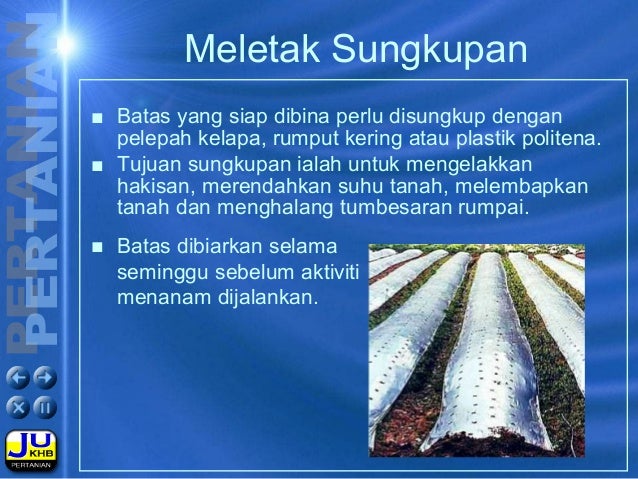 PERTANIAN
PERTANIAN

Meletak Sungkupan

■ Batas yang siap dibina perlu disungkup dengan pelepah kelapa, rumput kering atau plastik politena.

■ Tujuan sungkupan ialah untuk mengelakkan hakisan, merendahkan suhu tanah, melembapkan tanah dan menghalang tumbesaran rumpai.

■ Batas dibiarkan selama seminggu sebelum aktiviti menanam dijalankan.

JU KHB
PERTANIAN